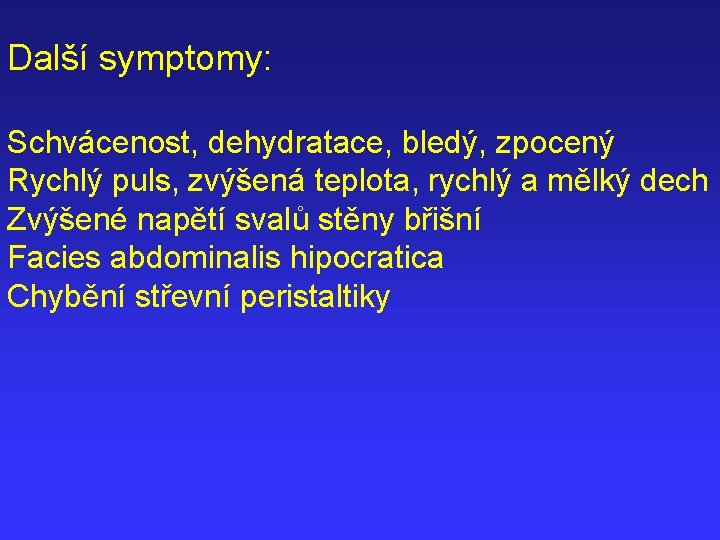 Další symptomy:

Schvácenost, dehydratace, bledý, zpocený
Rychlý puls, zvýšená teplota, rychlý a mělký dech
Zvýšené napětí svalů stěny břišní
Facies abdominalis hipocratica
Chybění střevní peristaltiky